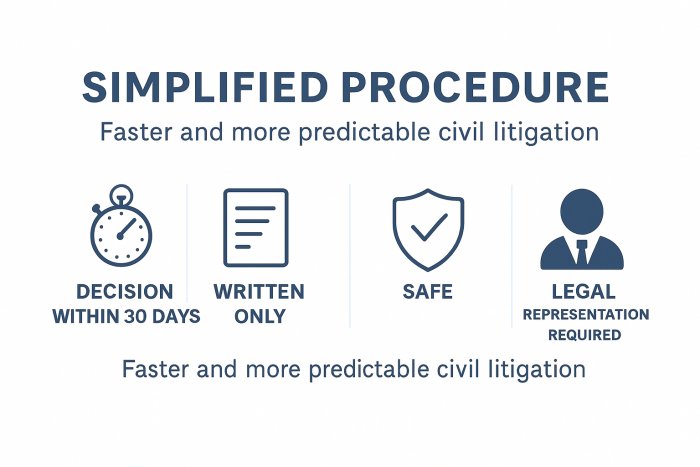 SIMPLIFIED PROCEDURE

Faster and more predictable civil litigation

DECISION WITHIN 30 DAYS

WRITTEN ONLY

SAFE

LEGAL REPRESENTATION REQUIRED

Faster and more predictable civil litigation